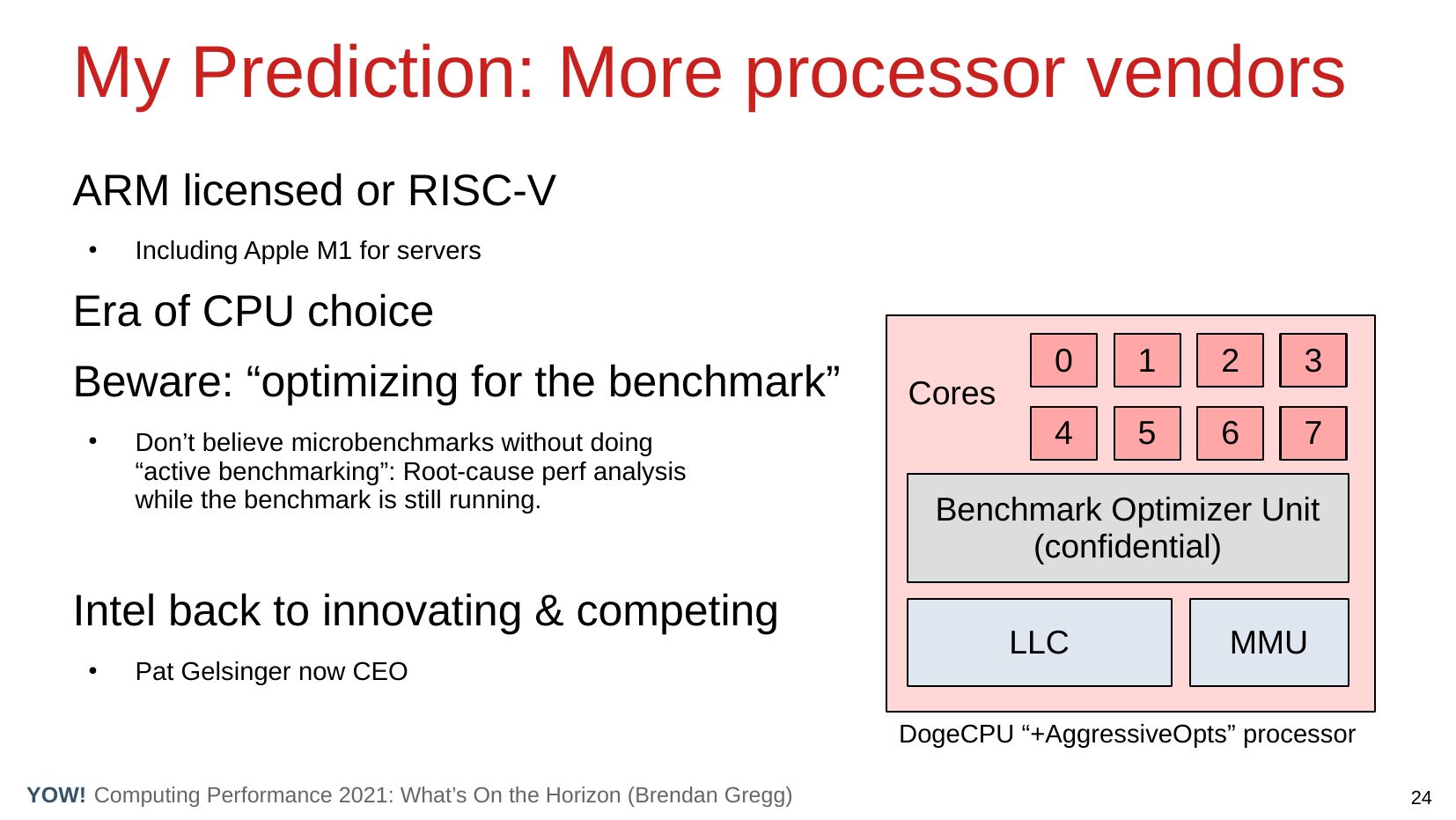 My Prediction: More processor vendors

ARM licensed or RISC-V

• Including Apple M1 for servers

Era of CPU choice

Beware: “optimizing for the benchmark”

• Don’t believe microbenchmarks without doing “active benchmarking”: Root-cause perf analysis while the benchmark is still running.

Intel back to innovating & competing

• Pat Gelsinger now CEO

Cores

0 1 2 3
4 5 6 7

Benchmark Optimizer Unit (confidential)

LLC

MMU

DogeCPU “+AggressiveOpts” processor

YOW! Computing Performance 2021: What’s On the Horizon (Brendan Gregg)

24